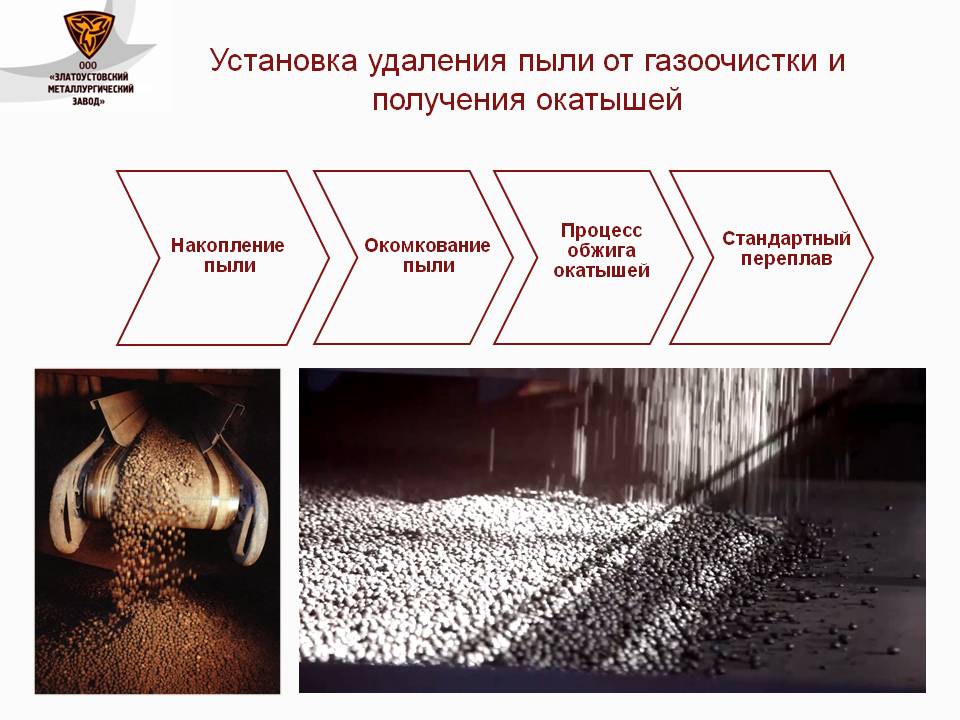 ООО «ЗЛАТОУСТОВСКИЙ МЕТАЛЛУРГИЧЕСКИЙ ЗАВОД»

Установка удаления пыли от газоочистки и получения окатышей

Накопление пыли

Окомкование пыли

Процесс обжига окатышей

Стандартный переплав